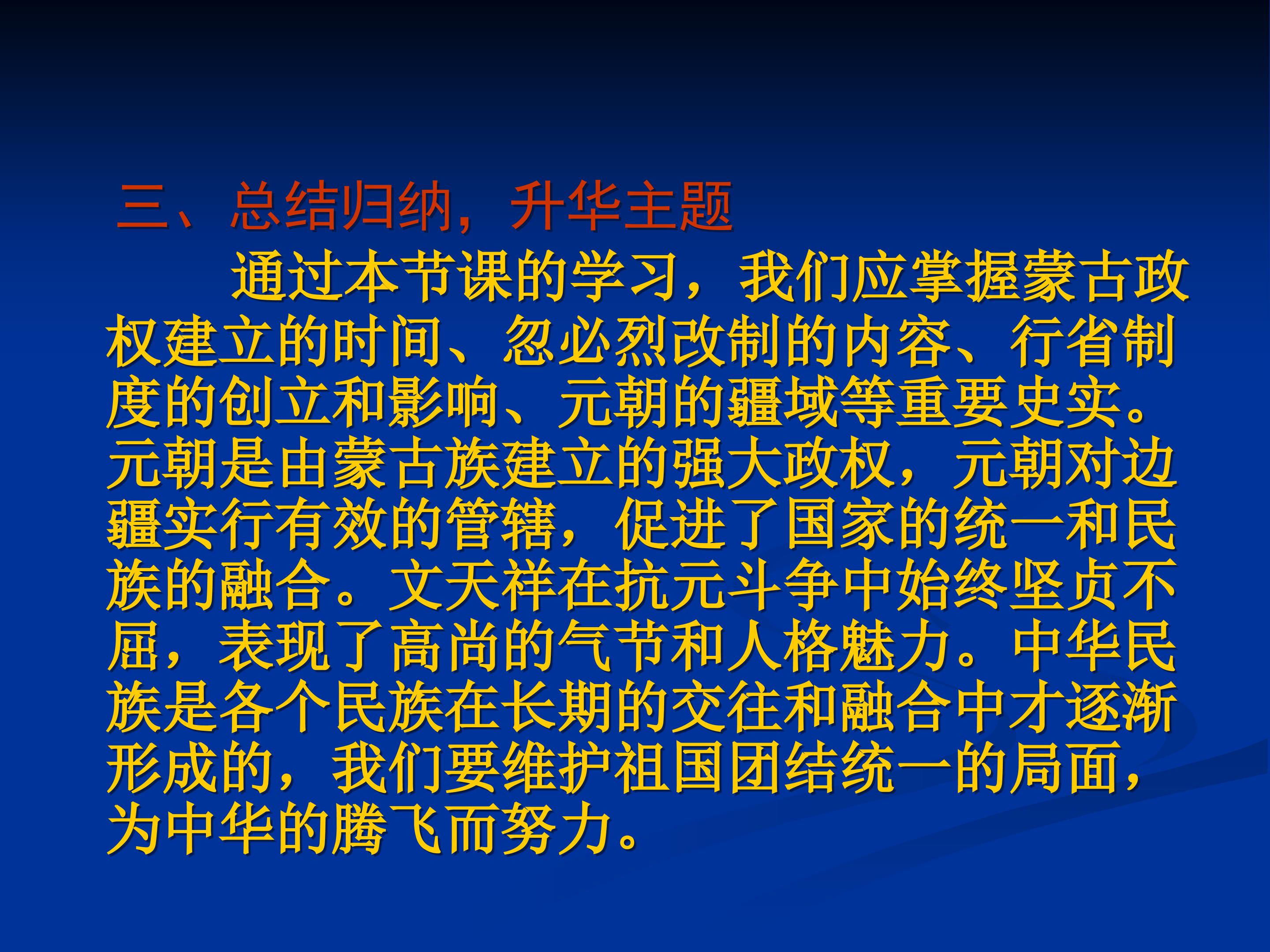 三、总结归纳，升华主题

通过本节课的学习，我们应掌握蒙古政权建立的时间、忽必烈改制的内容、行省制度的创立和影响、元朝的疆域等重要史实。元朝是由蒙古族建立的强大政权，元朝对边疆实行有效的管辖，促进了国家的统一和民族的融合。文天祥在抗元斗争中始终坚贞不屈，表现了高尚的气节和人格魅力。中华民族是各个民族在长期的交往和融合中才逐渐形成的，我们要维护祖国团结统一的局面，为中华的腾飞而努力。